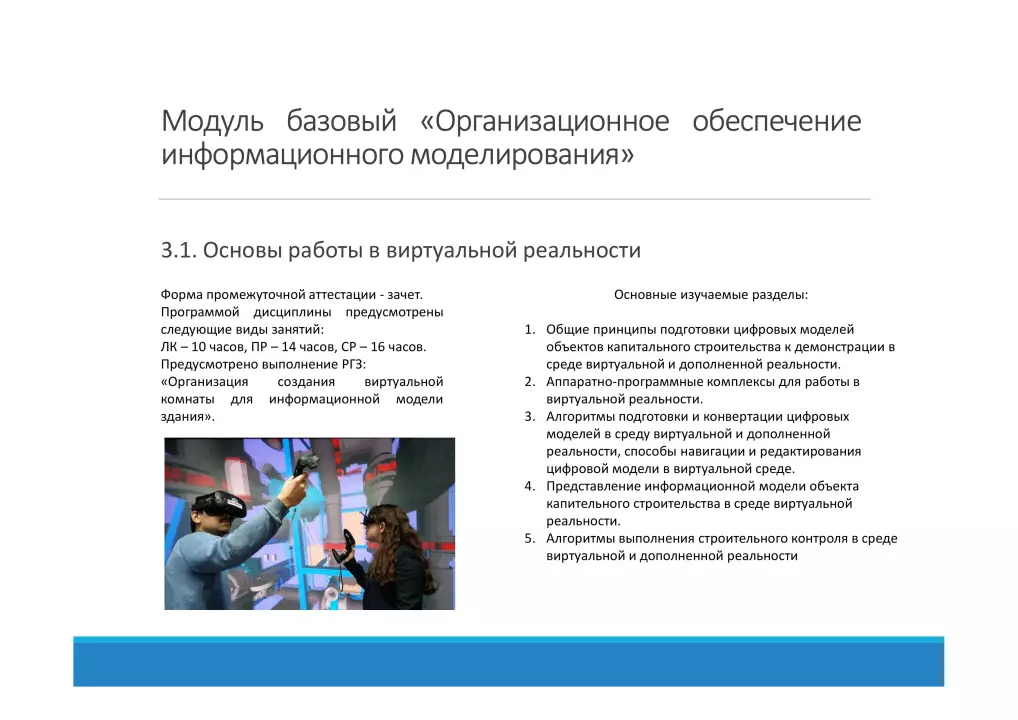 Модуль базовый «Организационное обеспечение информационного моделирования»

3.1. Основы работы в виртуальной реальности

Форма промежуточной аттестации - зачет.
Программой дисциплины предусмотрены следующие виды занятий:
ЛК – 10 часов, ПР – 14 часов, СР – 16 часов.
Предусмотрено выполнение РГЗ:
«Организация создания виртуальной комнаты для информационной модели здания».

Основные изучаемые разделы:

1. Общие принципы подготовки цифровых моделей объектов капитального строительства к демонстрации в среде виртуальной и дополненной реальности.
2. Аппаратно-программные комплексы для работы в виртуальной реальности.
3. Алгоритмы подготовки и конвертации цифровых моделей в среду виртуальной и дополненной реальности, способы навигации и редактирования цифровой модели в виртуальной среде.
4. Представление информационной модели объекта капитального строительства в среде виртуальной реальности.
5. Алгоритмы выполнения строительного контроля в среде виртуальной и дополненной реальности